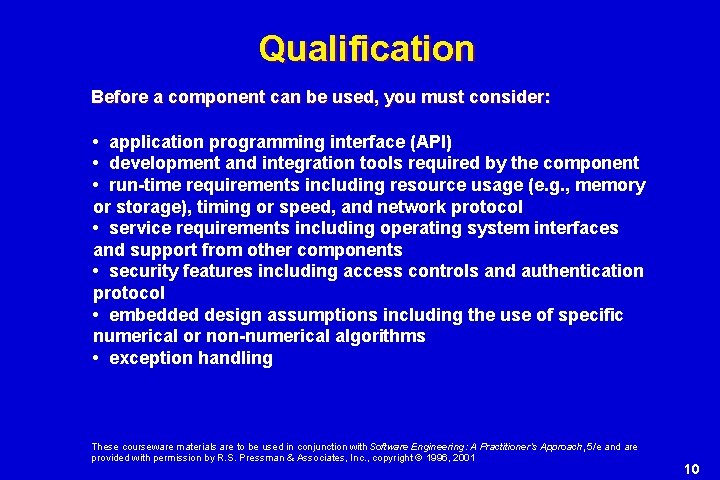 Qualification

Before a component can be used, you must consider:

• application programming interface (API)
• development and integration tools required by the component
• run-time requirements including resource usage (e.g., memory or storage), timing or speed, and network protocol
• service requirements including operating system interfaces and support from other components
• security features including access controls and authentication protocol
• embedded design assumptions including the use of specific numerical or non-numerical algorithms
• exception handling

These courseware materials are to be used in conjunction with Software Engineering: A Practitioner's Approach, 5/e and are provided with permission by R.S. Pressman & Associates, Inc., copyright © 1996, 2001

10